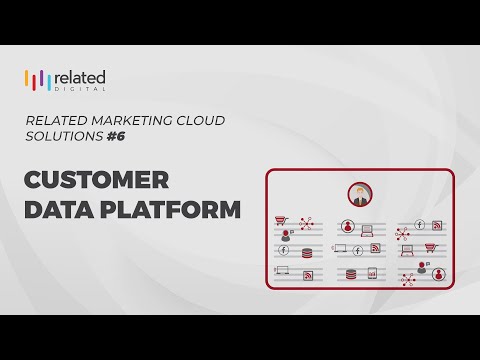 related
DIGITAL

RELATED MARKETING CLOUD SOLUTIONS #6

CUSTOMER DATA PLATFORM